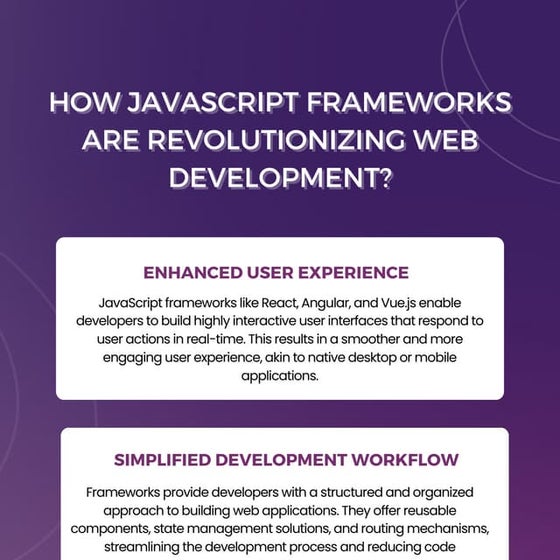 HOW JAVASCRIPT FRAMEWORKS ARE REVOLUTIONIZING WEB DEVELOPMENT?

ENHANCED USER EXPERIENCE

JavaScript frameworks like React, Angular, and Vue.js enable developers to build highly interactive user interfaces that respond to user actions in real-time. This results in a smoother and more engaging user experience, akin to native desktop or mobile applications.

SIMPLIFIED DEVELOPMENT WORKFLOW

Frameworks provide developers with a structured and organized approach to building web applications. They offer reusable components, state management solutions, and routing mechanisms, streamlining the development process and reducing code